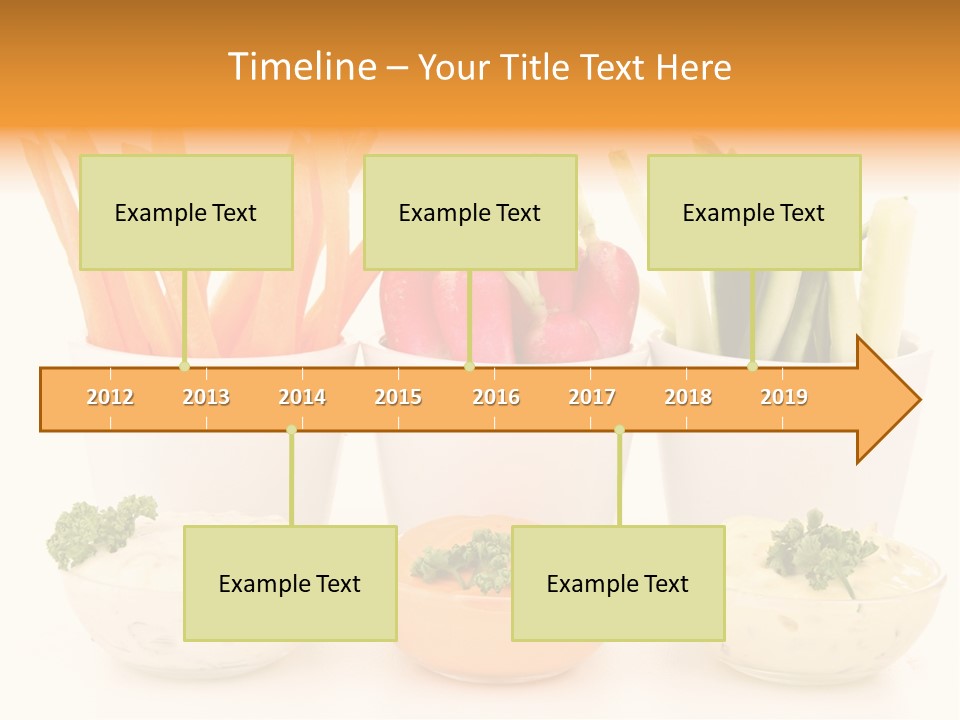 Timeline – Your Title Text Here

Example Text

Example Text

Example Text

2012 2013 2014 2015 2016 2017 2018 2019

Example Text

Example Text